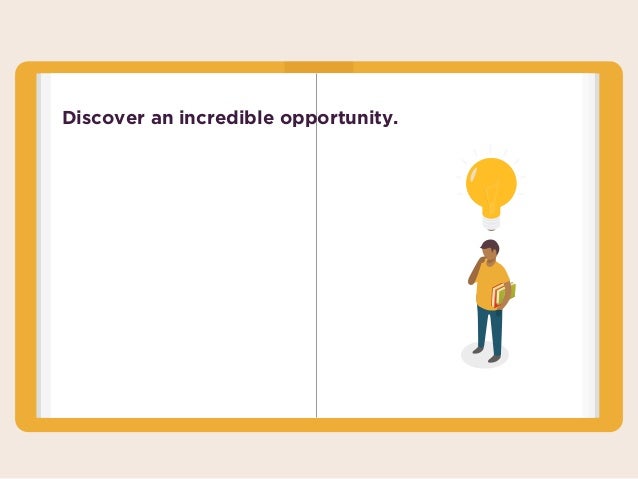 Discover an incredible opportunity.